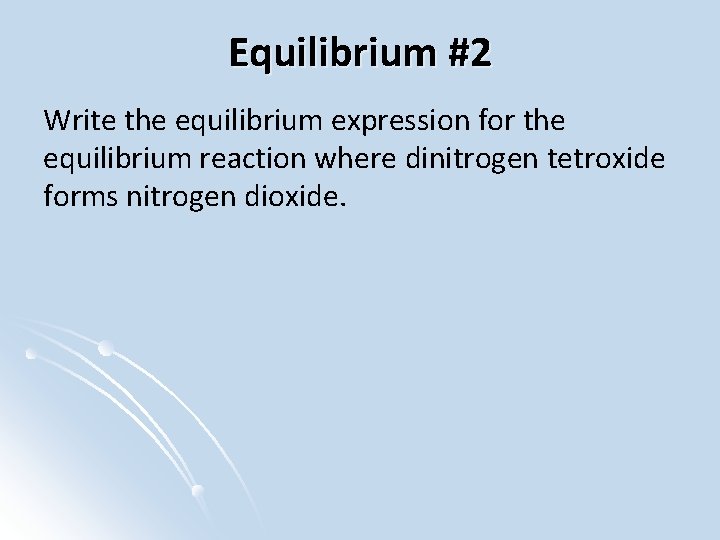 Equilibrium #2

Write the equilibrium expression for the equilibrium reaction where dinitrogen tetroxide forms nitrogen dioxide.